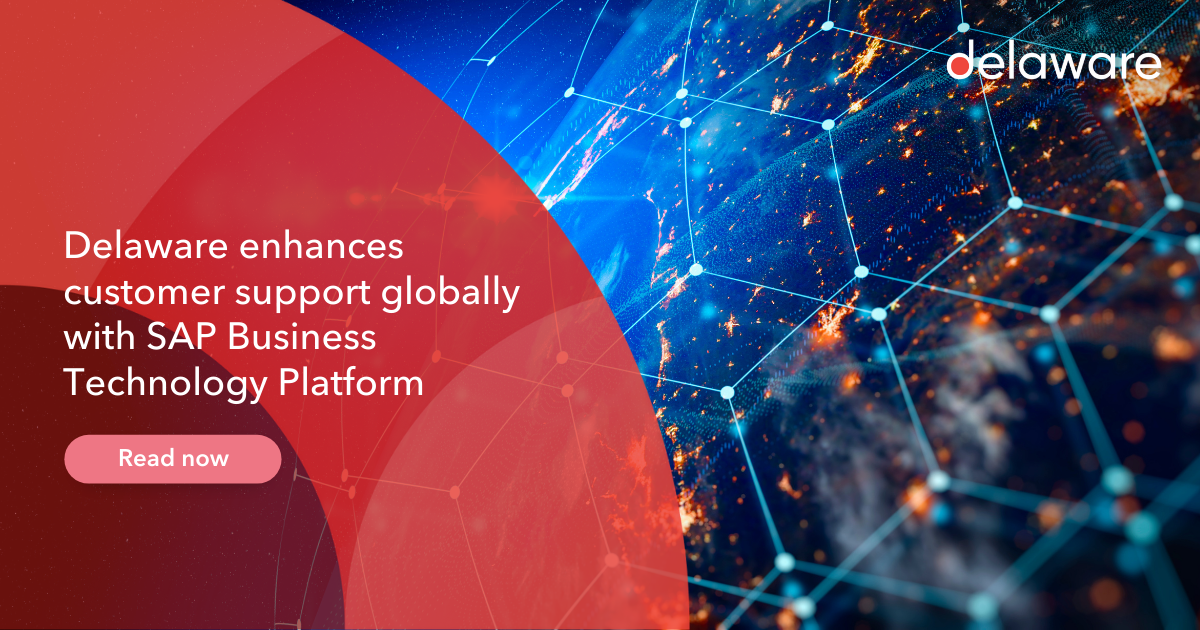 delaware

Delaware enhances customer support globally with SAP Business Technology Platform

Read now